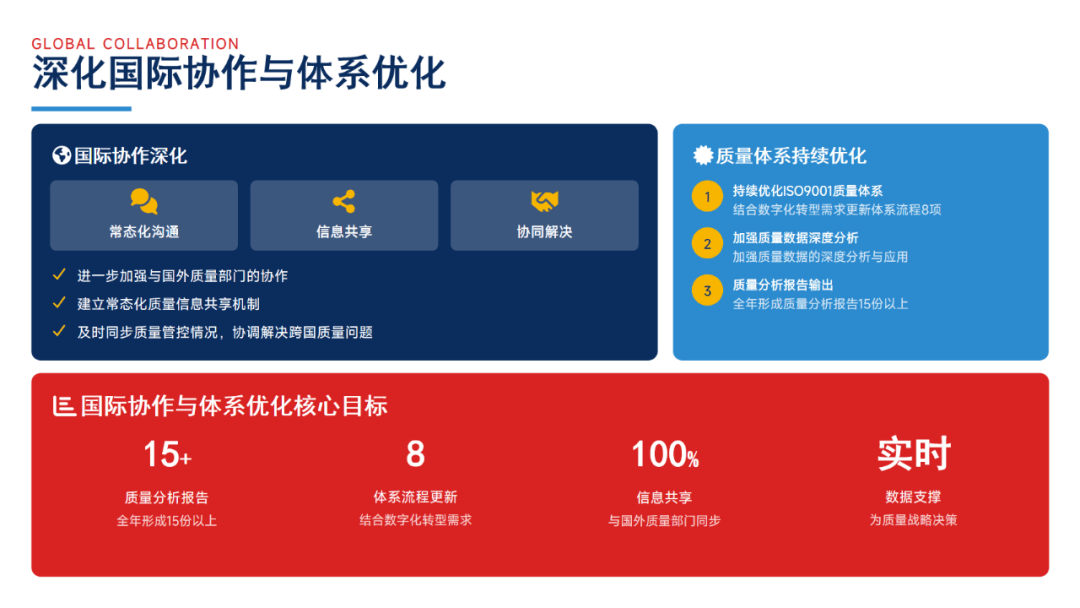 GLOBAL COLLABORATION
深化国际协作与体系优化

国际协作深化

常态化沟通

信息共享

协同解决

进一步加强与国外质量部门的协作
建立常态化质量信息共享机制
及时同步质量管控情况，协调解决跨国质量问题

质量体系持续优化

1
持续优化ISO9001质量体系
结合数字化转型需求更新体系流程8项

2
加强质量数据深度分析
加强质量数据的深度分析与应用

3
质量分析报告输出
全年形成质量分析报告15份以上

国际协作与体系优化核心目标

15+
质量分析报告
全年形成15份以上

8
体系流程更新
结合数字化转型需求

100%
信息共享
与国外质量部门同步

实时
数据支撑
为质量战略决策